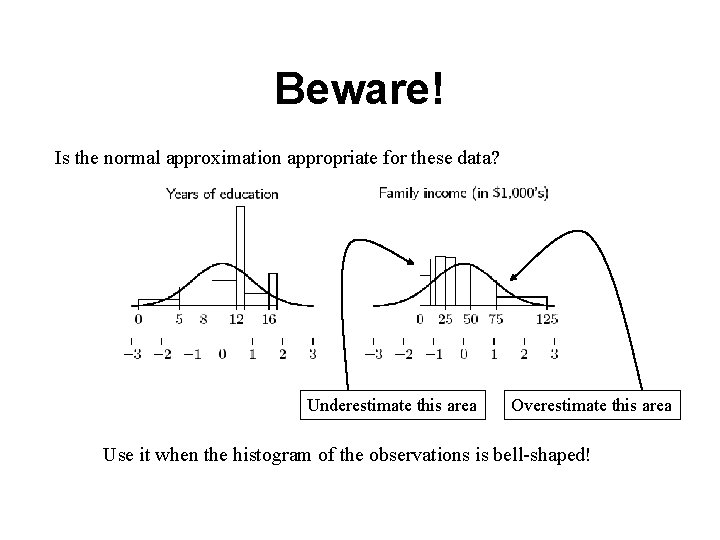 Beware!

Is the normal approximation appropriate for these data?

Years of education

0 5 8 12 16

−3 −2 −1 0 1 2 3

Family income (in $1,000's)

0 25 50 75 125

−3 −2 −1 0 1 2 3

Underestimate this area

Overestimate this area

Use it when the histogram of the observations is bell-shaped!